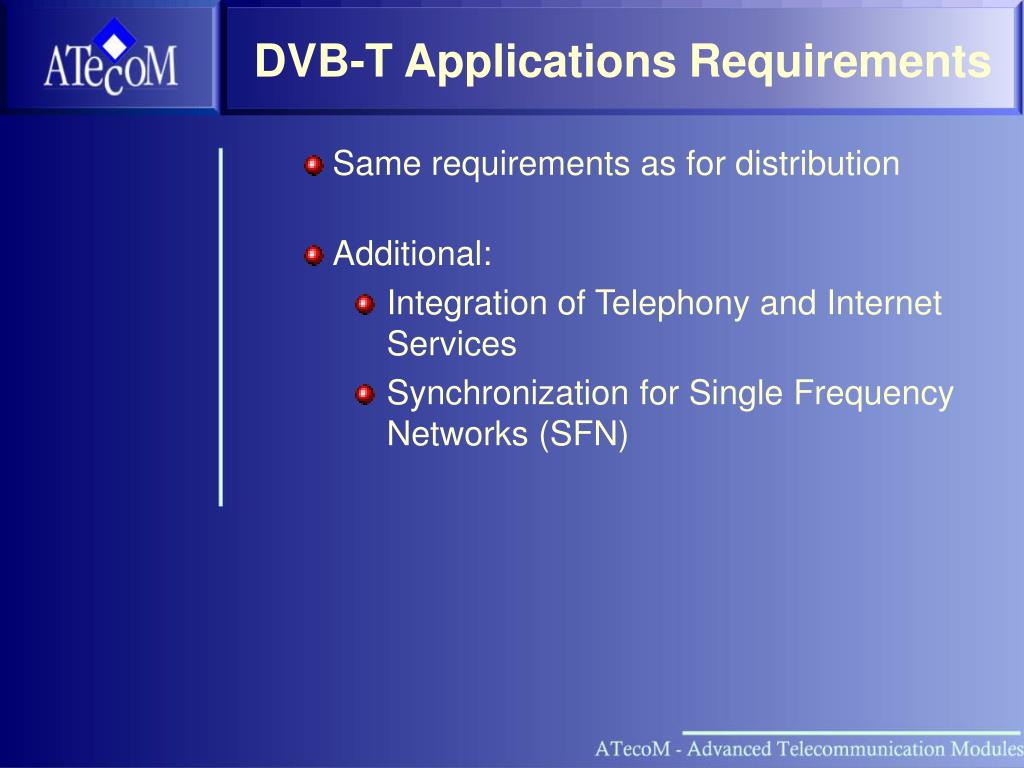 ATecoM

DVB-T Applications Requirements

Same requirements as for distribution

Additional:

Integration of Telephony and Internet Services

Synchronization for Single Frequency Networks (SFN)

ATecoM - Advanced Telecommunication Modules